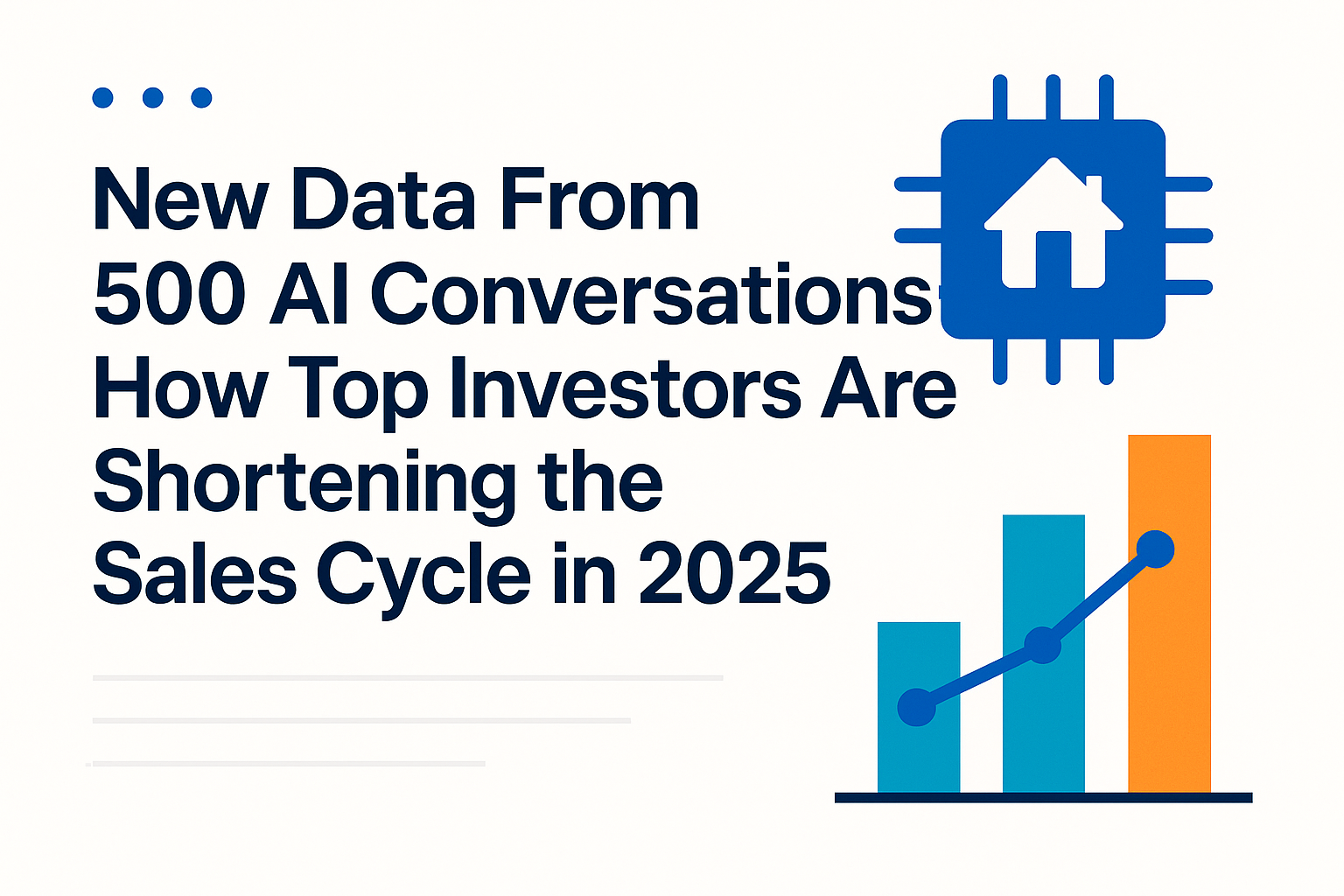 New Data From 500 AI Conversations: How Top Investors Are Shortening the Sales Cycle in 2025